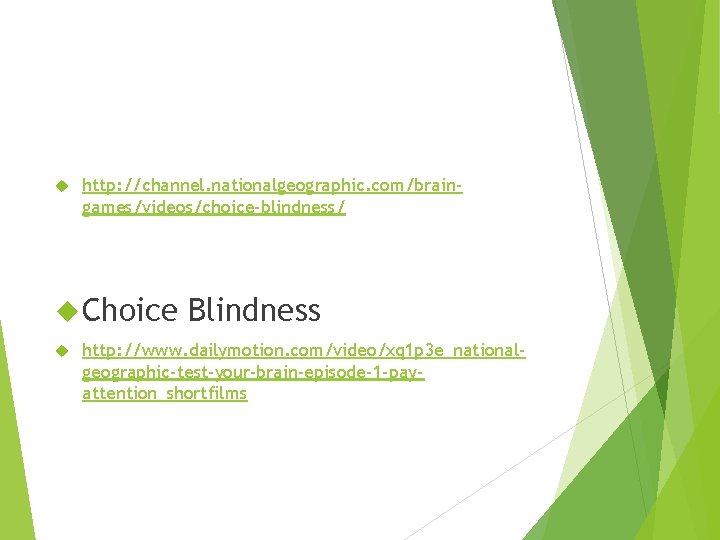 http://channel.nationalgeographic.com/brain-games/videos/choice-blindness/

Choice Blindness

http://www.dailymotion.com/video/xq1p3e_national-geographic-test-your-brain-episode-1-pay-attention_shortfilms